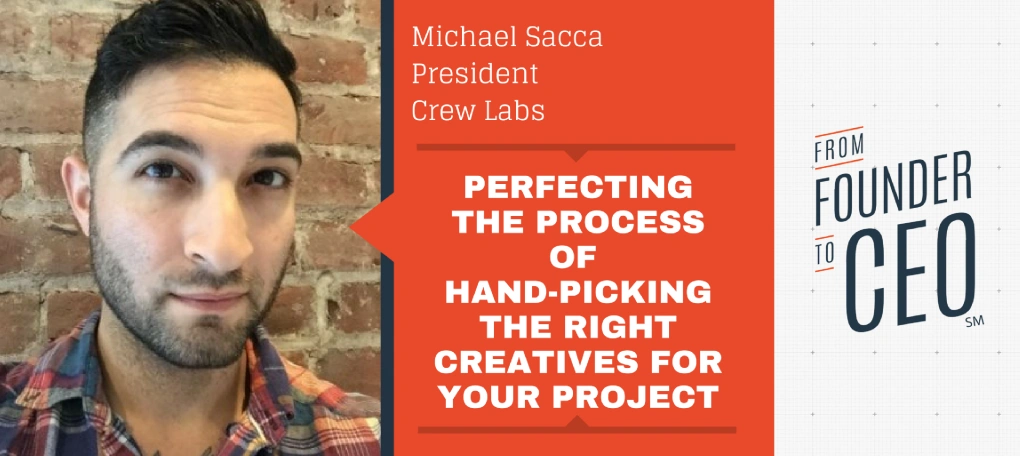 Michael Sacca
President
Crew Labs

PERFECTING THE PROCESS OF HAND-PICKING THE RIGHT CREATIVES FOR YOUR PROJECT

FROM FOUNDER TO CEO SM